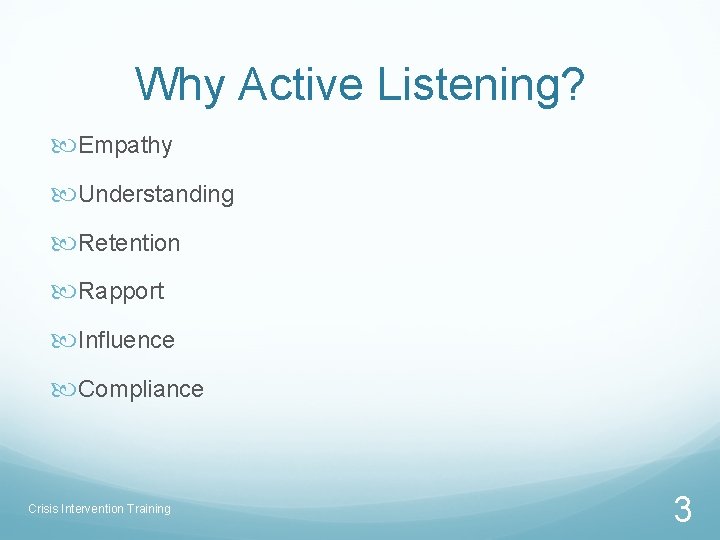 Why Active Listening?

Empathy

Understanding

Retention

Rapport

Influence

Compliance

Crisis Intervention Training

3